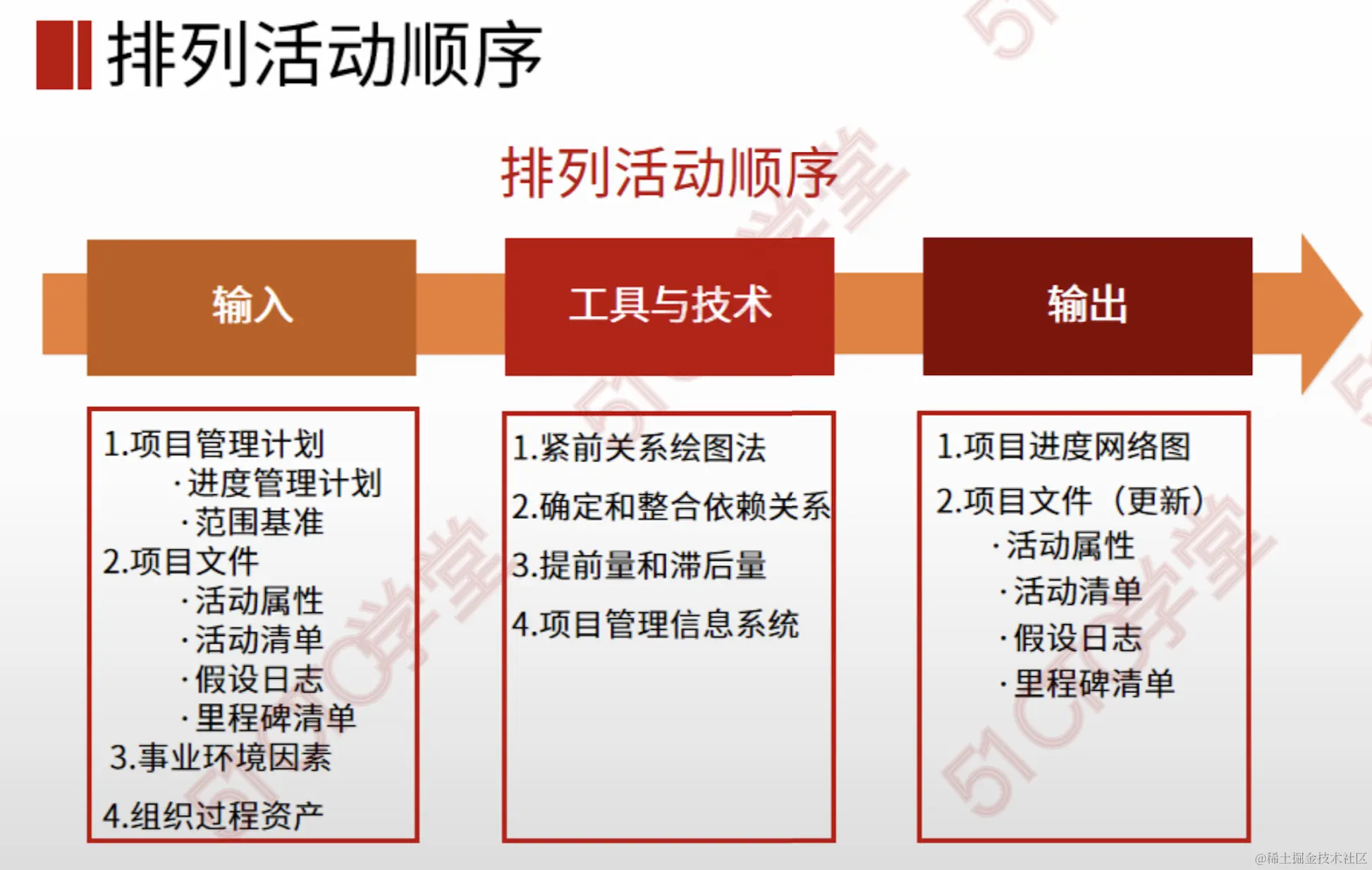 排列活动顺序

排列活动顺序

输入

工具与技术

输出

1.项目管理计划
·进度管理计划
·范围基准
2.项目文件
·活动属性
·活动清单
·假设日志
·里程碑清单
3.事业环境因素
4.组织过程资产

1.紧前关系绘图法
2.确定和整合依赖关系
3.提前量和滞后量
4.项目管理信息系统

1.项目进度网络图
2.项目文件（更新）
·活动属性
·活动清单
·假设日志
·里程碑清单

51CTO学堂

@稀土掘金技术社区